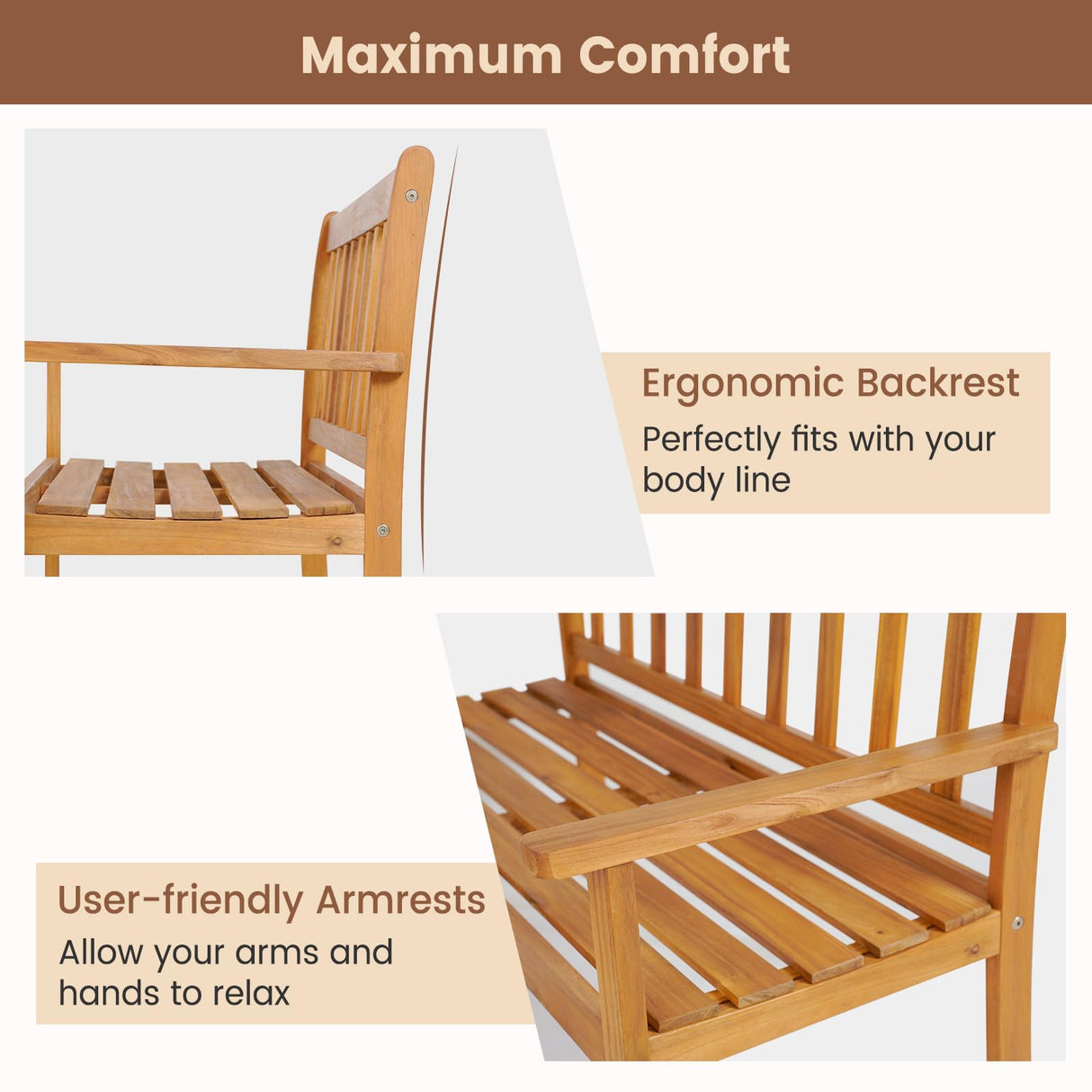 Maximum Comfort

Ergonomic Backrest

Perfectly fits with your body line

User-friendly Armrests

Allow your arms and hands to relax